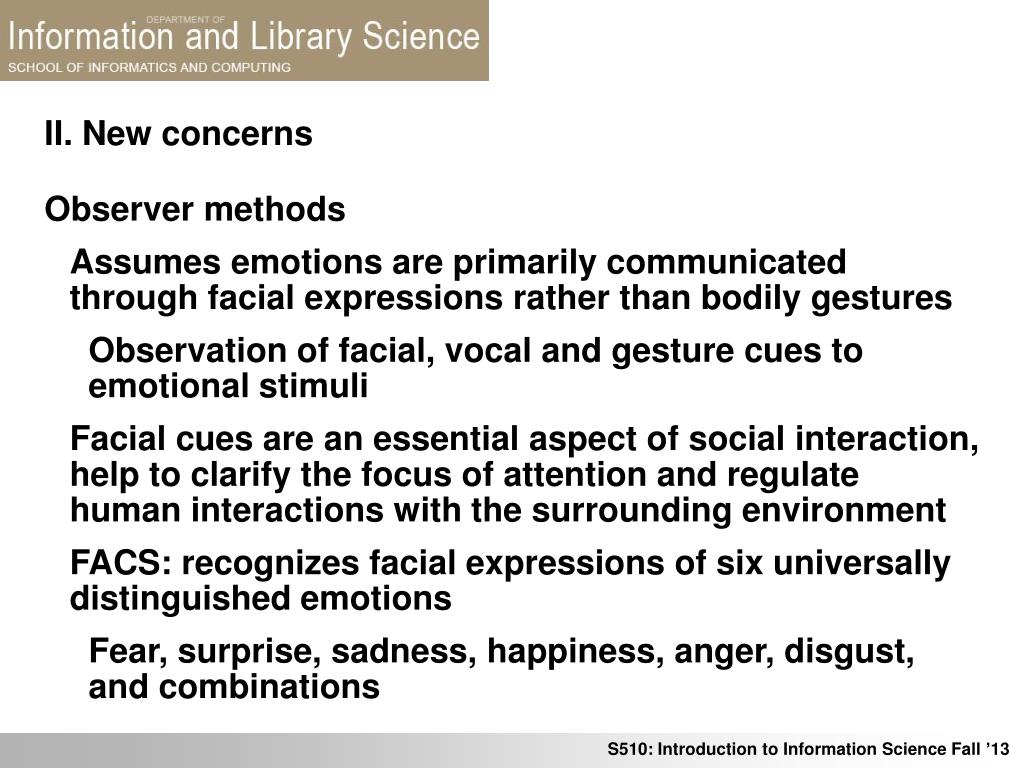 DEPARTMENT OF
Information and Library Science
SCHOOL OF INFORMATICS AND COMPUTING

II. New concerns

Observer methods

Assumes emotions are primarily communicated through facial expressions rather than bodily gestures

Observation of facial, vocal and gesture cues to emotional stimuli

Facial cues are an essential aspect of social interaction, help to clarify the focus of attention and regulate human interactions with the surrounding environment

FACS: recognizes facial expressions of six universally distinguished emotions

Fear, surprise, sadness, happiness, anger, disgust, and combinations

S510: Introduction to Information Science Fall ’13